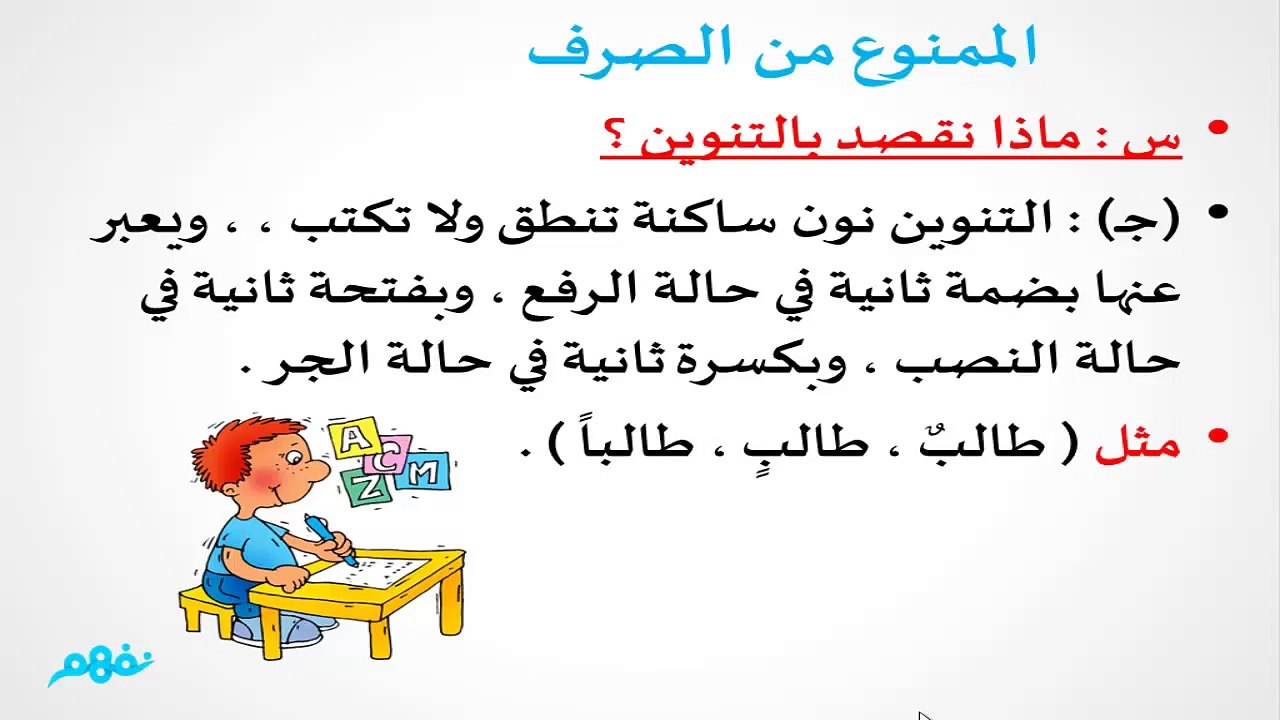 الممنوع من الصرف

• س : ماذا نقصد بالتنوين ؟

• (ج) : التنوين نون ساكنة تنطق ولا تكتب ، ، ويعبر عنها بضمة ثانية في حالة الرفع ، وبفتحة ثانية في حالة النصب ، وبكسرة ثانية في حالة الجر .

• مثل ( طالبٌ ، طالبٍ ، طالباً ) .

A C M Z

نفهم